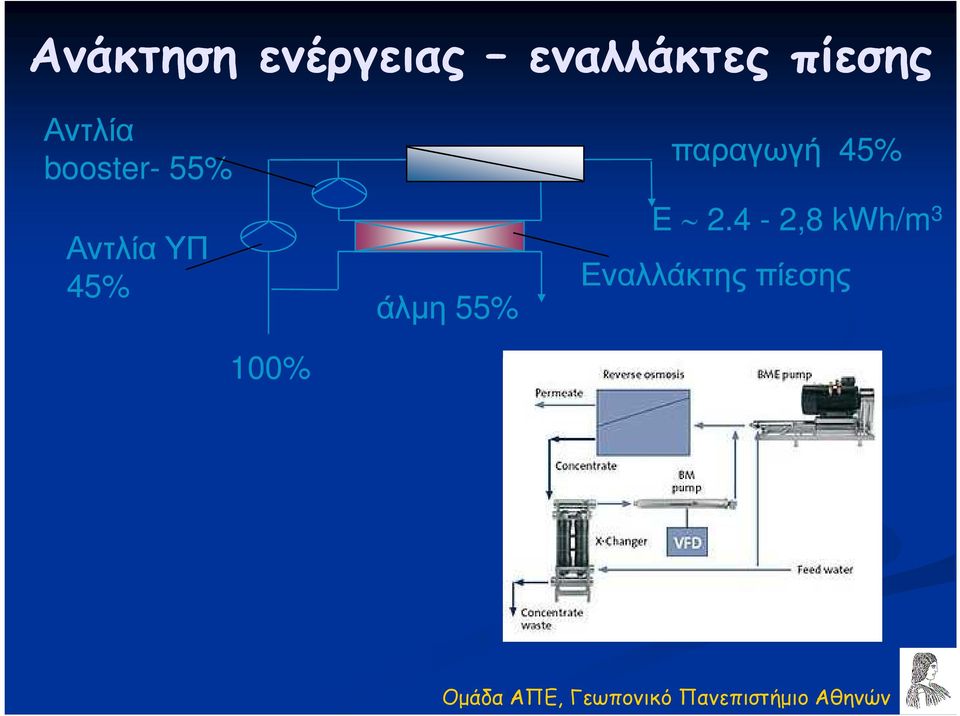 Ανάκτηση ενέργειας – εναλλάκτες πίεσης

Αντλία booster- 55%

Αντλία ΥΠ 45%

παραγωγή 45%

E ~ 2.4 - 2,8 kWh/m$^3$

Εναλλάκτης πίεσης

άλμη 55%

100%

Reverse osmosis

BME pump

Permeate

Concentrate

BM pump

X-Changer

VFD

Feed water

Concentrate waste

Ομάδα ΑΠΕ, Γεωπονικό Πανεπιστήμιο Αθηνών